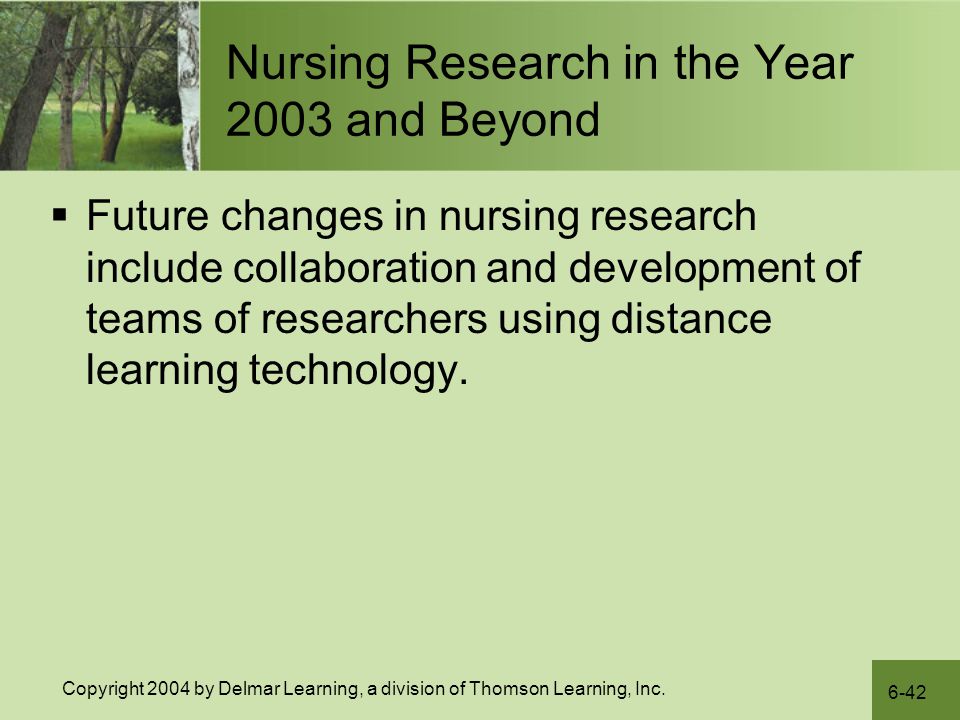 Nursing Research in the Year 2003 and Beyond

▪ Future changes in nursing research include collaboration and development of teams of researchers using distance learning technology.

Copyright 2004 by Delmar Learning, a division of Thomson Learning, Inc.

6-42